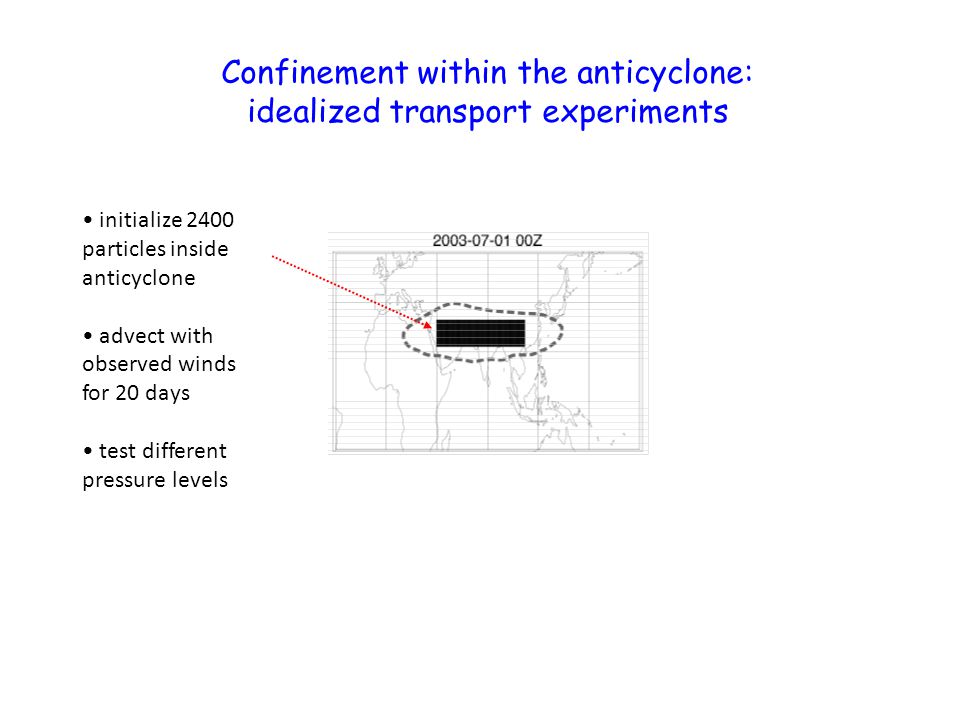 Confinement within the anticyclone:
idealized transport experiments

• initialize 2400 particles inside anticyclone

• advect with observed winds for 20 days

• test different pressure levels

2003-07-01 00Z